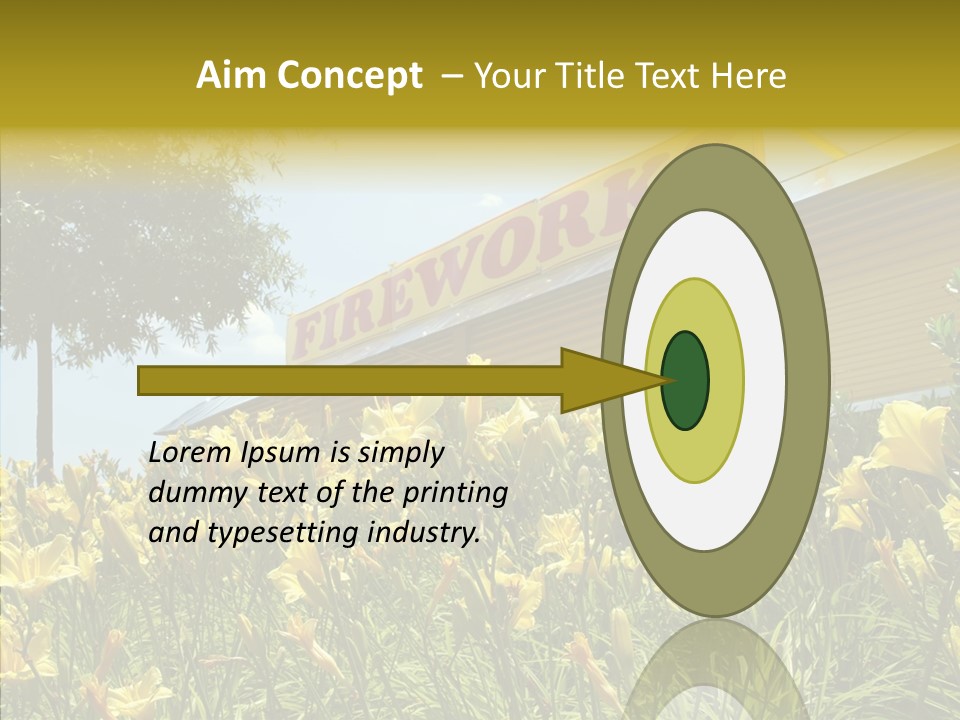 Aim Concept – Your Title Text Here

FIREWORK

Lorem Ipsum is simply dummy text of the printing and typesetting industry.